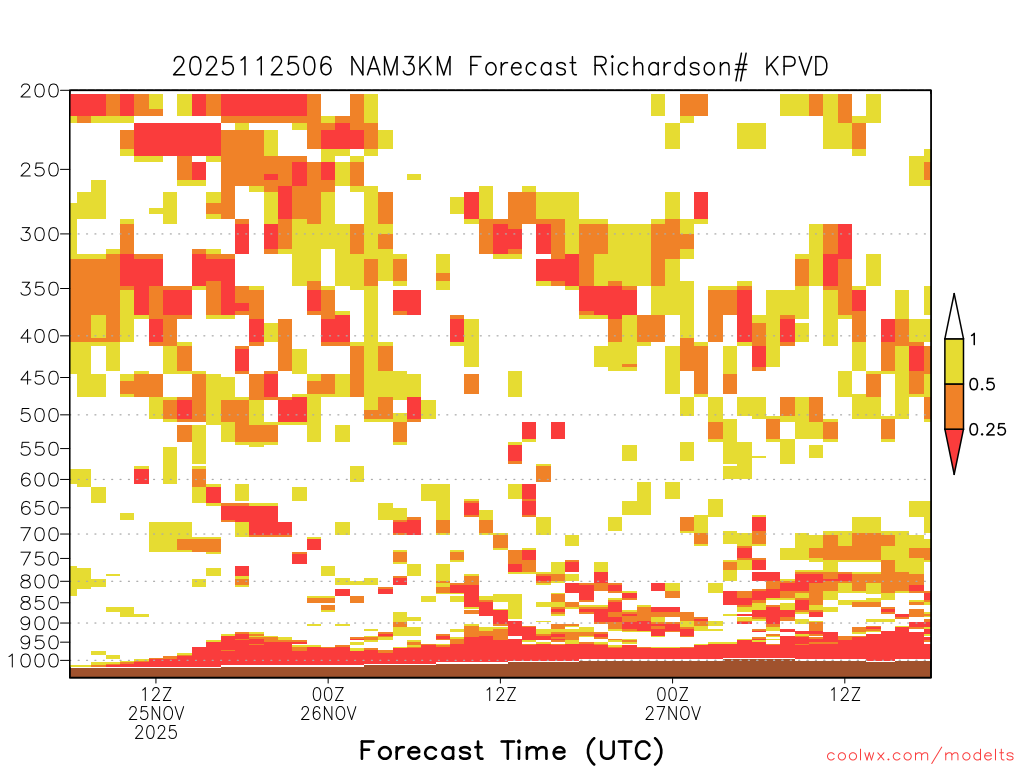 2025112506 NAM3KM Forecast Richardson# KPVD

200
250
300
350
400
450
500
550
600
650
700
750
800
850
900
950
1000

1
0.5
0.25

12Z
25NOV
2025
00Z
26NOV
12Z
00Z
27NOV
12Z

Forecast Time (UTC)

coolwx.com/modelts